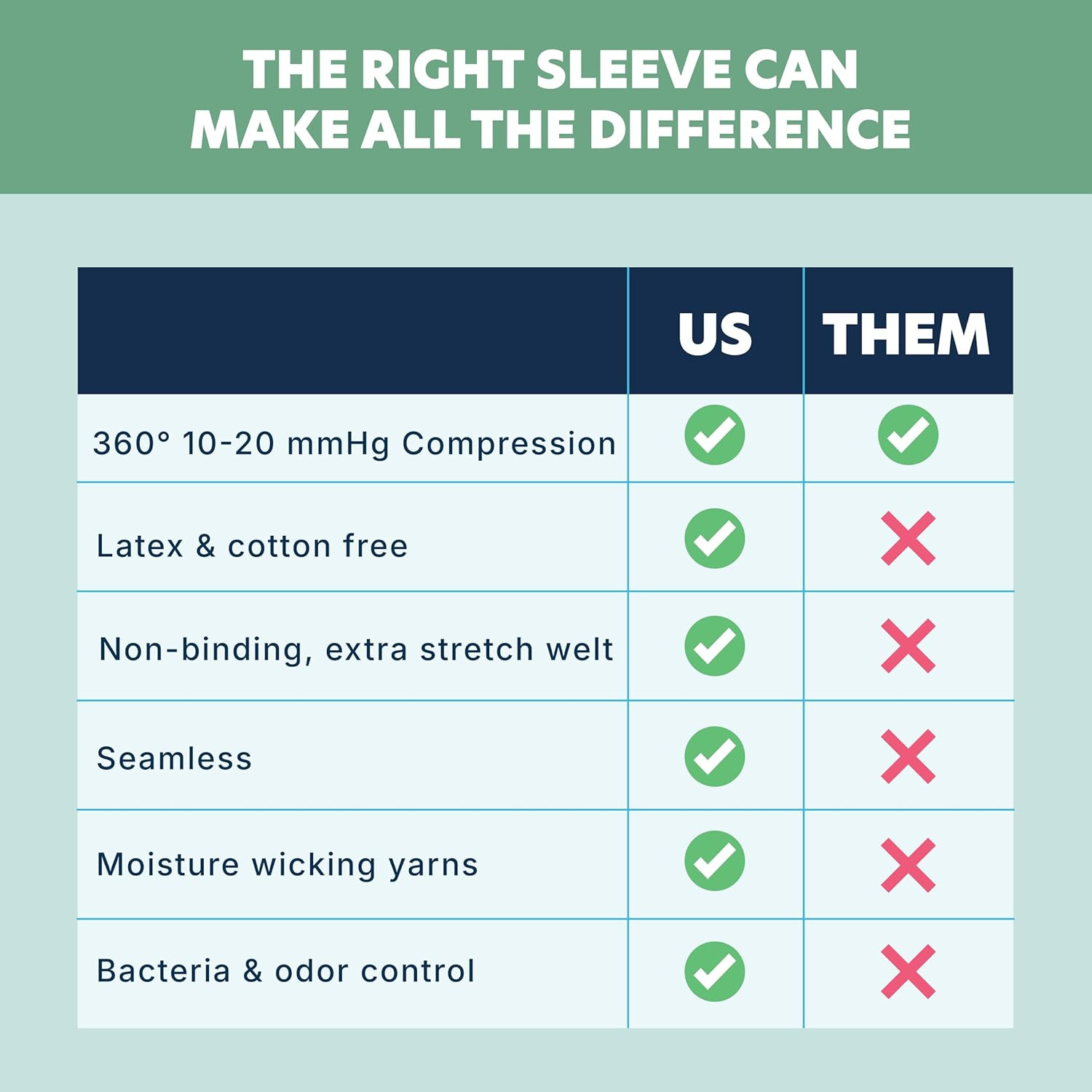 THE RIGHT SLEEVE CAN MAKE ALL THE DIFFERENCE

| | US | THEM |
|---|---|---|
| 360° 10-20 mmHg Compression | ✓ | ✓ |
| Latex & cotton free | ✓ | ✗ |
| Non-binding, extra stretch welt | ✓ | ✗ |
| Seamless | ✓ | ✗ |
| Moisture wicking yarns | ✓ | ✗ |
| Bacteria & odor control | ✓ | ✗ |